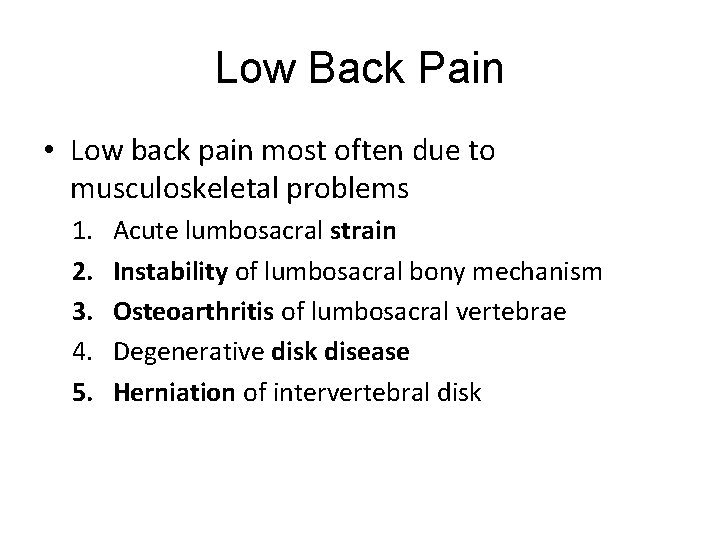 Low Back Pain

• Low back pain most often due to musculoskeletal problems

1. Acute lumbosacral strain
2. Instability of lumbosacral bony mechanism
3. Osteoarthritis of lumbosacral vertebrae
4. Degenerative disk disease
5. Herniation of intervertebral disk